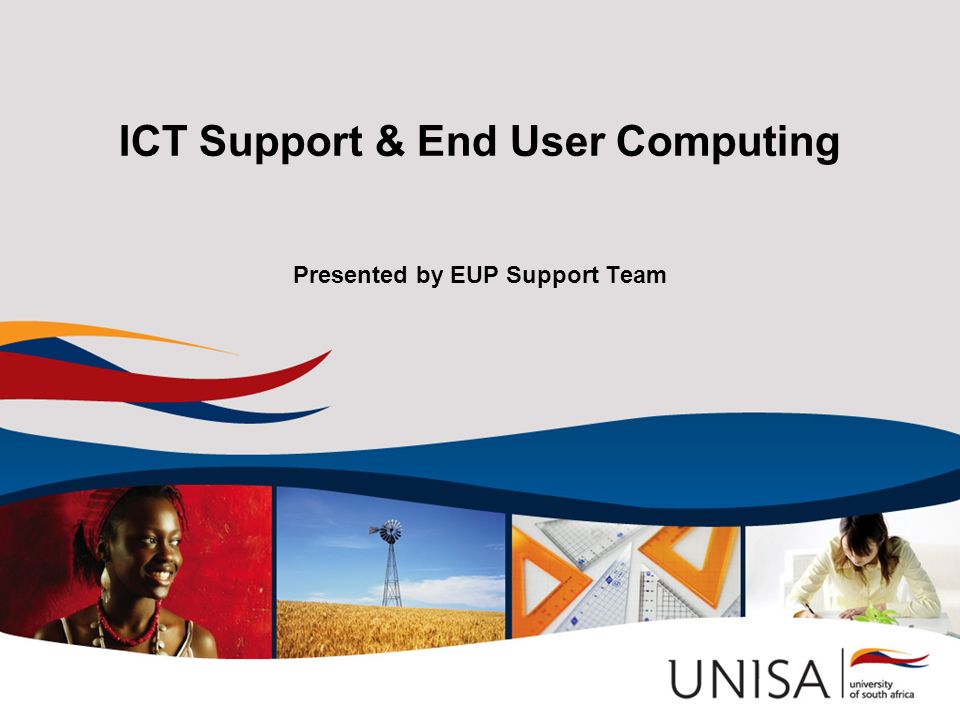 ICT Support & End User Computing

Presented by EUP Support Team

UNISA university of south africa